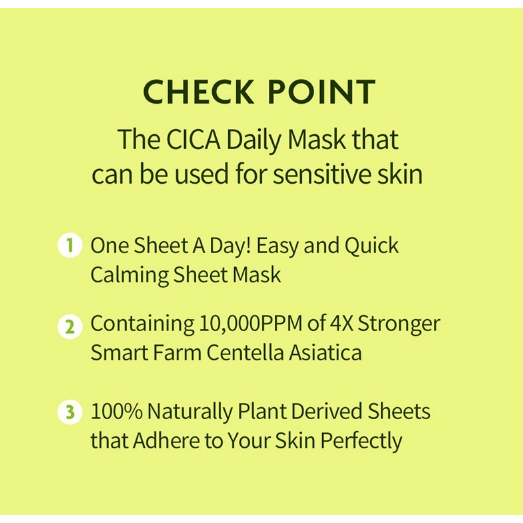 CHECK POINT

The CICA Daily Mask that can be used for sensitive skin

1 One Sheet A Day! Easy and Quick Calming Sheet Mask

2 Containing 10,000PPM of 4X Stronger Smart Farm Centella Asiatica

3 100% Naturally Plant Derived Sheets that Adhere to Your Skin Perfectly